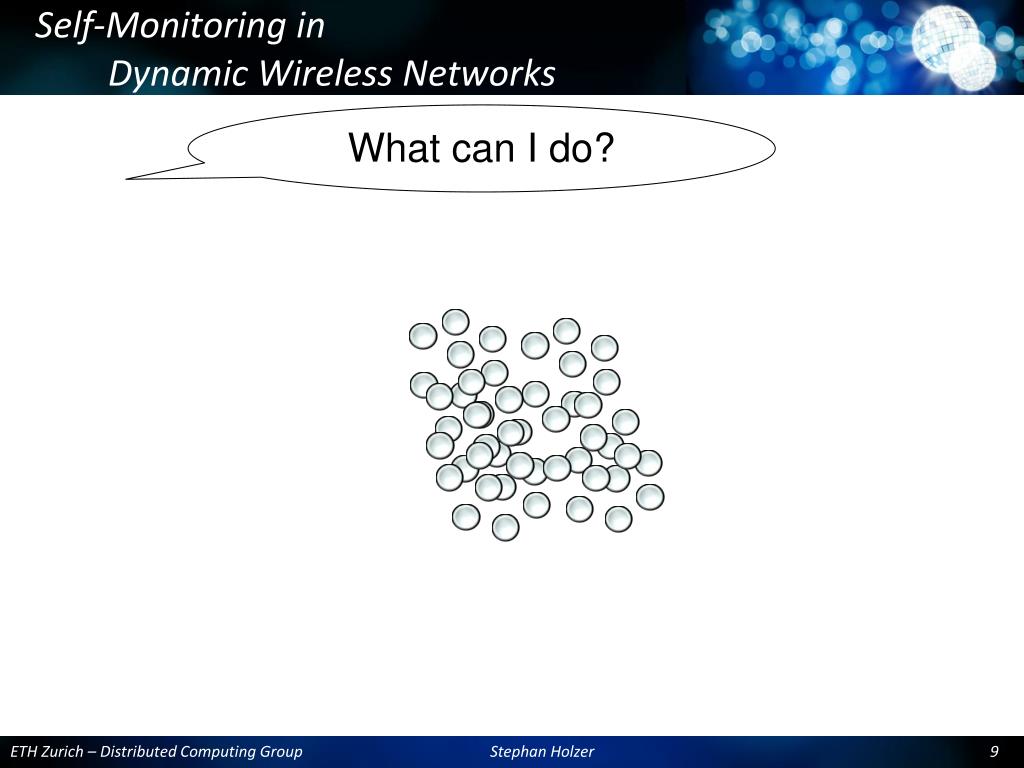 Self-Monitoring in
Dynamic Wireless Networks

What can I do?

ETH Zurich – Distributed Computing Group

Stephan Holzer

9